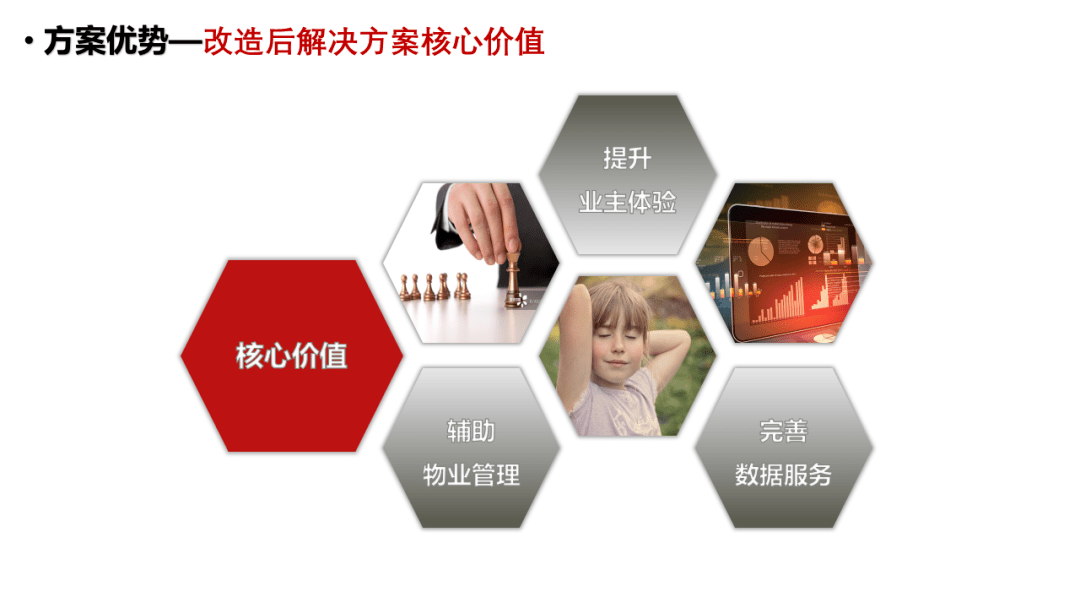 • 方案优势—改造后解决方案核心价值

提升
业主体验

核心价值

辅助
物业管理

完善
数据服务